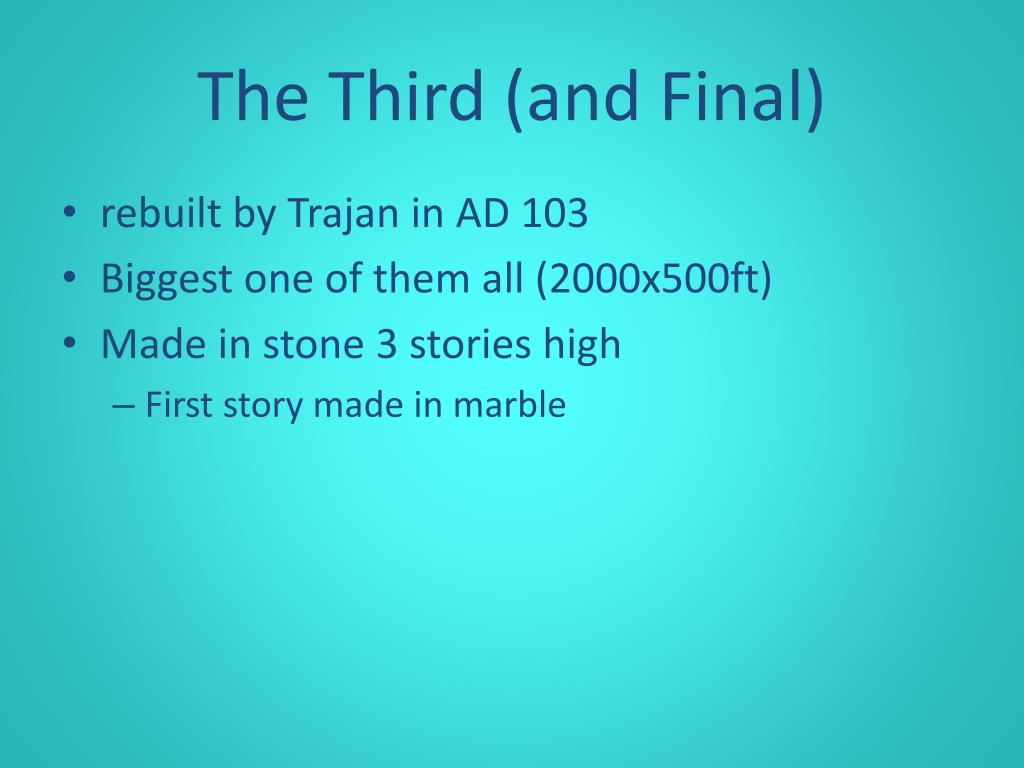 The Third (and Final)

• rebuilt by Trajan in AD 103
• Biggest one of them all (2000x500ft)
• Made in stone 3 stories high
– First story made in marble